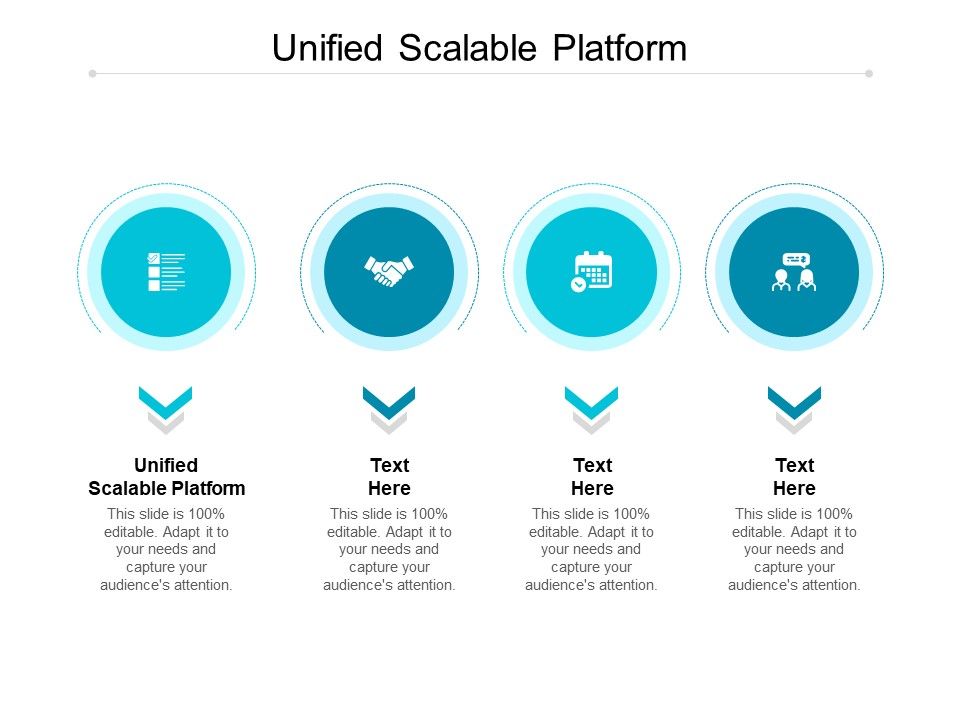 Unified Scalable Platform

Unified Scalable Platform

This slide is 100% editable. Adapt it to your needs and capture your audience's attention.

Text Here

This slide is 100% editable. Adapt it to your needs and capture your audience's attention.

Text Here

This slide is 100% editable. Adapt it to your needs and capture your audience's attention.

Text Here

This slide is 100% editable. Adapt it to your needs and capture your audience's attention.